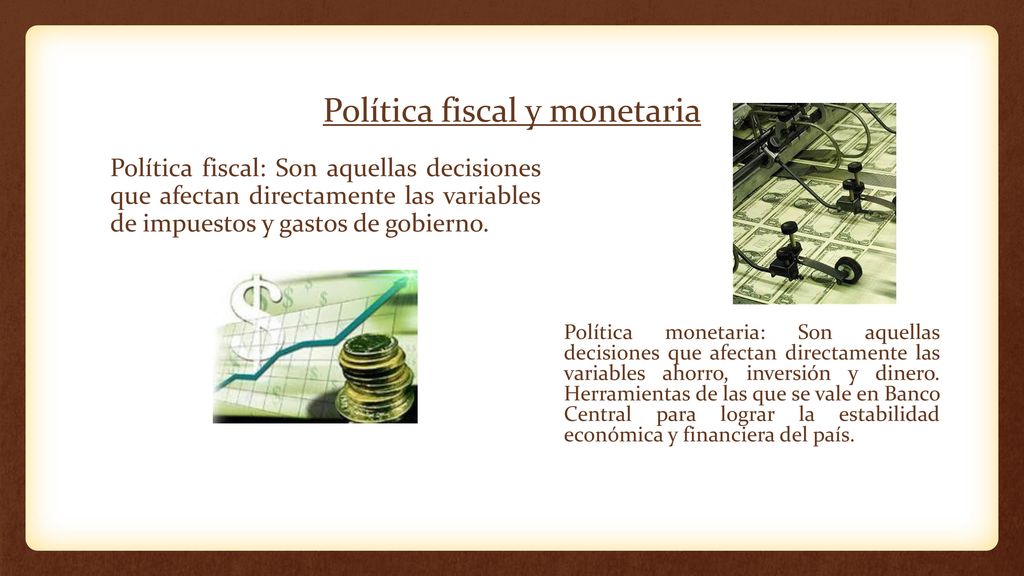 Política fiscal y monetaria

Política fiscal: Son aquellas decisiones que afectan directamente las variables de impuestos y gastos de gobierno.

Política monetaria: Son aquellas decisiones que afectan directamente las variables ahorro, inversión y dinero. Herramientas de las que se vale en Banco Central para lograr la estabilidad económica y financiera del país.